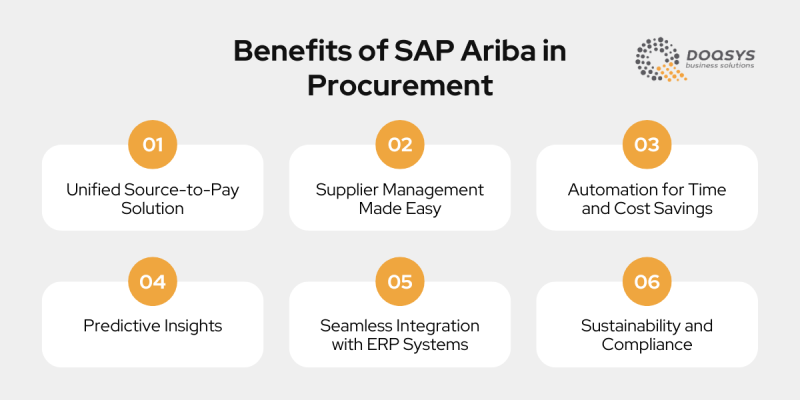 Benefits of SAP Ariba in Procurement

DOQSYS
business solutions

01
Unified Source-to-Pay Solution

02
Supplier Management Made Easy

03
Automation for Time and Cost Savings

04
Predictive Insights

05
Seamless Integration with ERP Systems

06
Sustainability and Compliance